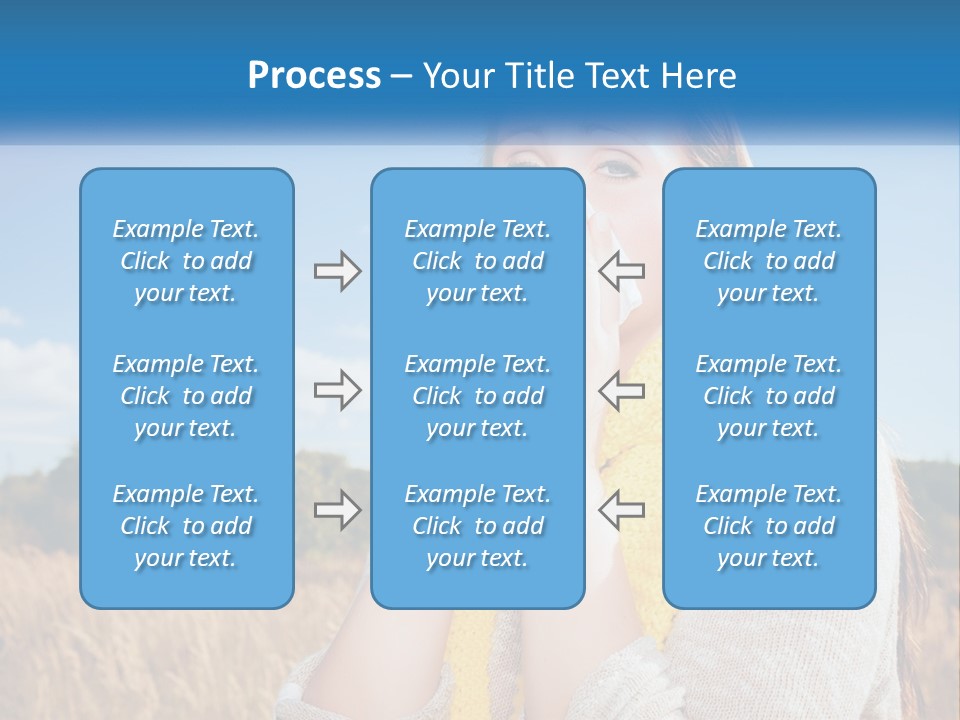 Process – Your Title Text Here

Example Text. Click to add your text.

Example Text. Click to add your text.

Example Text. Click to add your text.

Example Text. Click to add your text.

Example Text. Click to add your text.

Example Text. Click to add your text.

Example Text. Click to add your text.

Example Text. Click to add your text.

Example Text. Click to add your text.